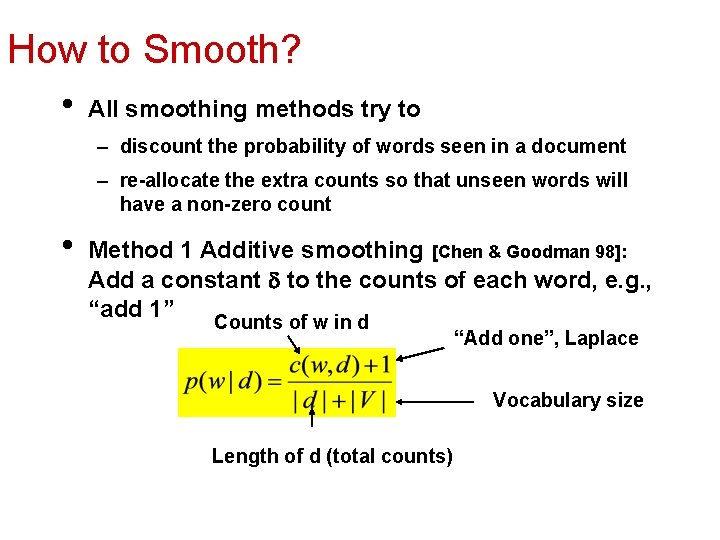 How to Smooth?

• All smoothing methods try to

– discount the probability of words seen in a document

– re-allocate the extra counts so that unseen words will have a non-zero count

• Method 1 Additive smoothing [Chen & Goodman 98]: Add a constant $\delta$ to the counts of each word, e.g., “add 1”

Counts of w in d

“Add one”, Laplace

$p(w|d) = \frac{c(w,d)+1}{|d|+|V|}$

Vocabulary size

Length of d (total counts)